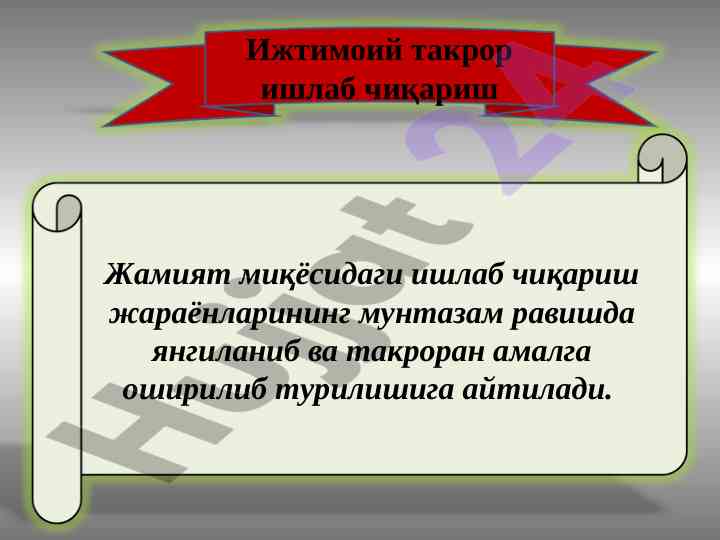 Ижтимоий такрор ишлаб чиқариш

Жамият миқёсидаги ишлаб чиқариш жараёнларининг мунтазам равишда янгиланиб ва такроран амалга оширилиб турилишига айтилади.

Hujjat 24